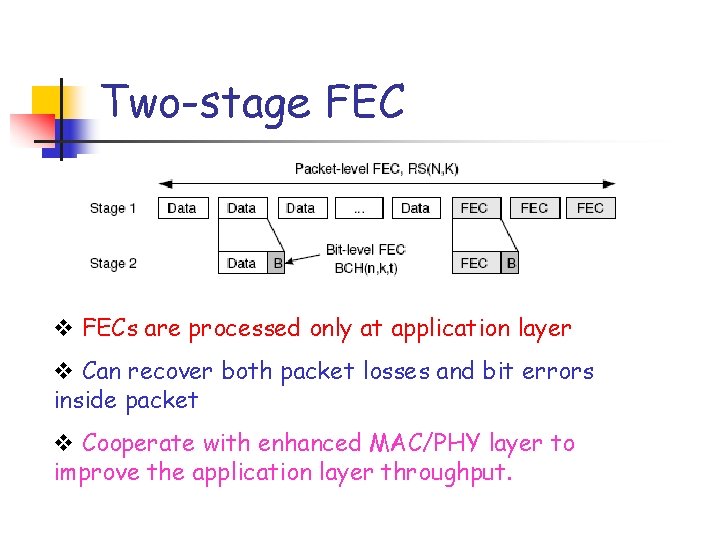 Two-stage FEC

Packet-level FEC, RS(N,K)

Stage 1 Data Data Data ... Data FEC FEC FEC

Stage 2 Data B Bit-level FEC BCH(n,k,t) FEC B

❖ FECs are processed only at application layer

❖ Can recover both packet losses and bit errors inside packet

❖ Cooperate with enhanced MAC/PHY layer to improve the application layer throughput.